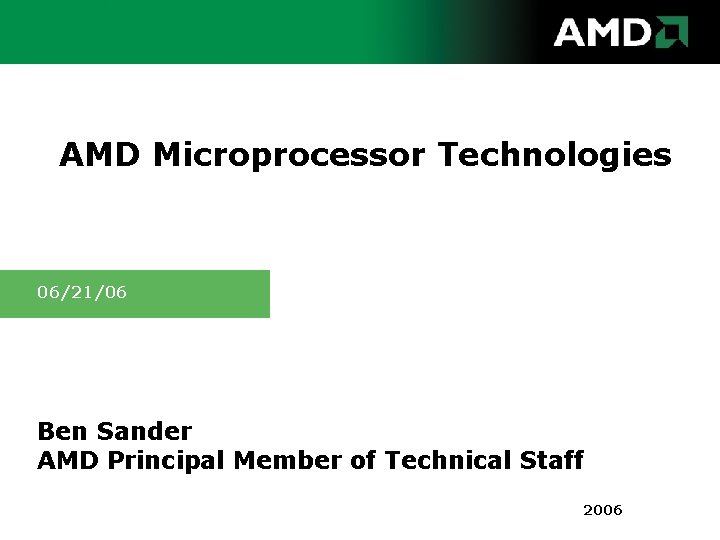 AMD

AMD Microprocessor Technologies

06/21/06

Ben Sander
AMD Principal Member of Technical Staff

2006